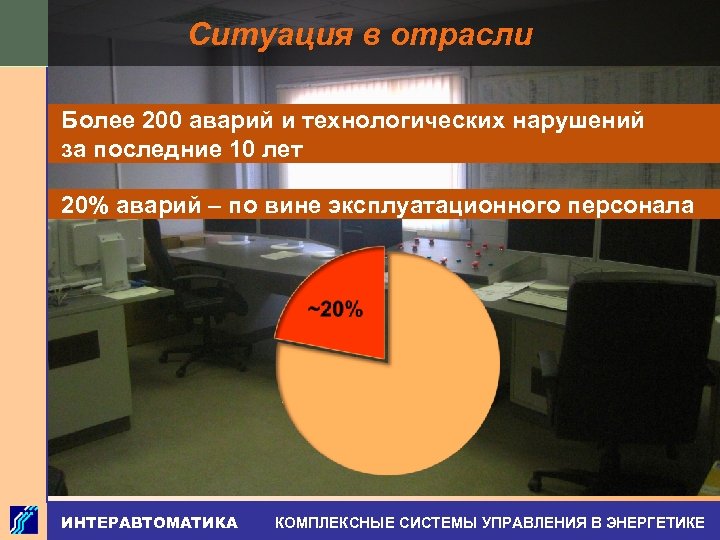 Ситуация в отрасли

Более 200 аварий и технологических нарушений за последние 10 лет

20% аварий – по вине эксплуатационного персонала

~20%

ИНТЕРАВТОМАТИКА КОМПЛЕКСНЫЕ СИСТЕМЫ УПРАВЛЕНИЯ В ЭНЕРГЕТИКЕ